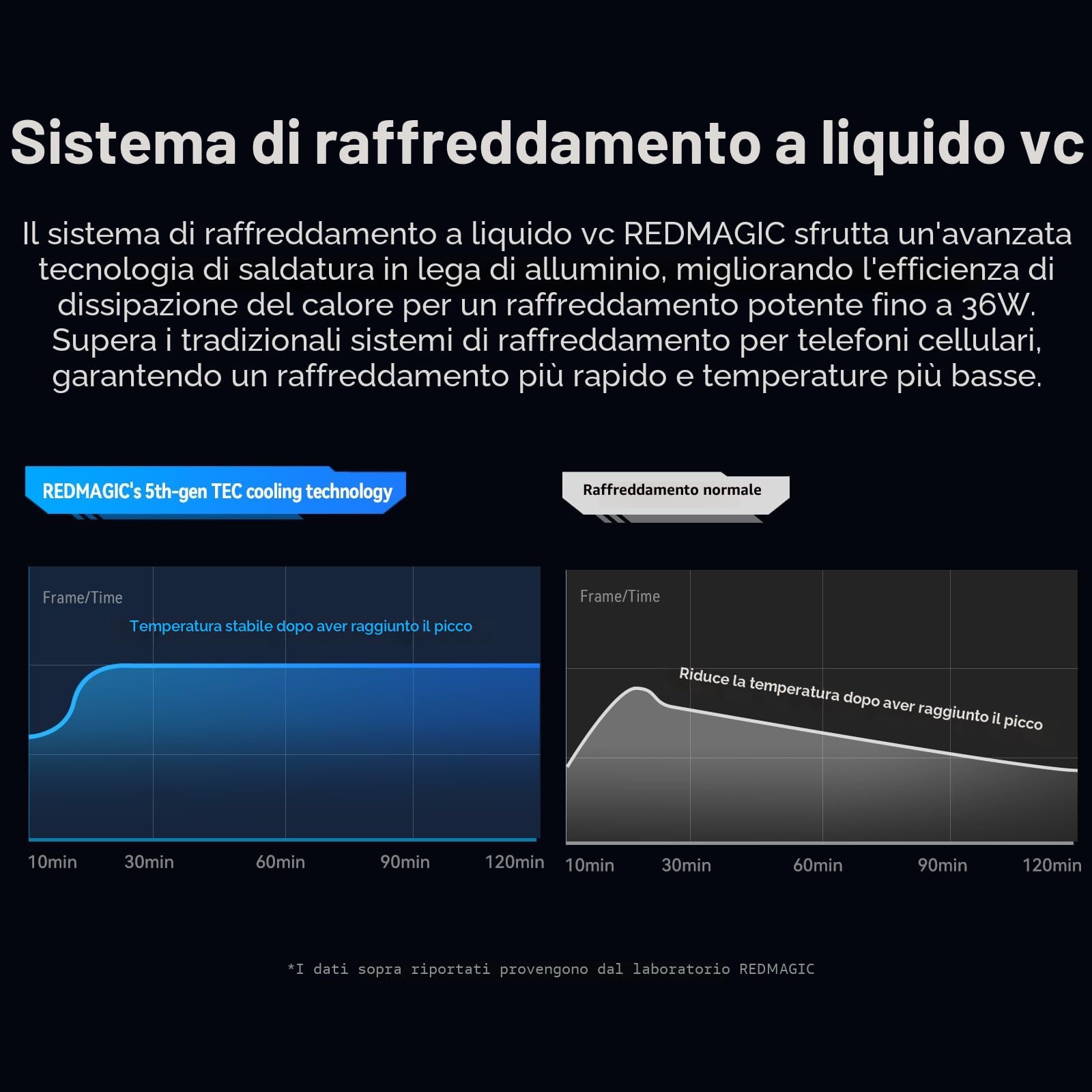 Sistema di raffreddamento a liquido vc

Il sistema di raffreddamento a liquido vc REDMAGIC sfrutta un'avanzata tecnologia di saldatura in lega di alluminio, migliorando l'efficienza di dissipazione del calore per un raffreddamento potente fino a 36W. Supera i tradizionali sistemi di raffreddamento per telefoni cellulari, garantendo un raffreddamento più rapido e temperature più basse.

REDMAGIC's 5th-gen TEC cooling technology

Frame/Time

Temperatura stabile dopo aver raggiunto il picco

10min 30min 60min 90min 120min

Raffreddamento normale

Frame/Time

Riduce la temperatura dopo aver raggiunto il picco

10min 30min 60min 90min 120min

*I dati sopra riportati provengono dal laboratorio REDMAGIC